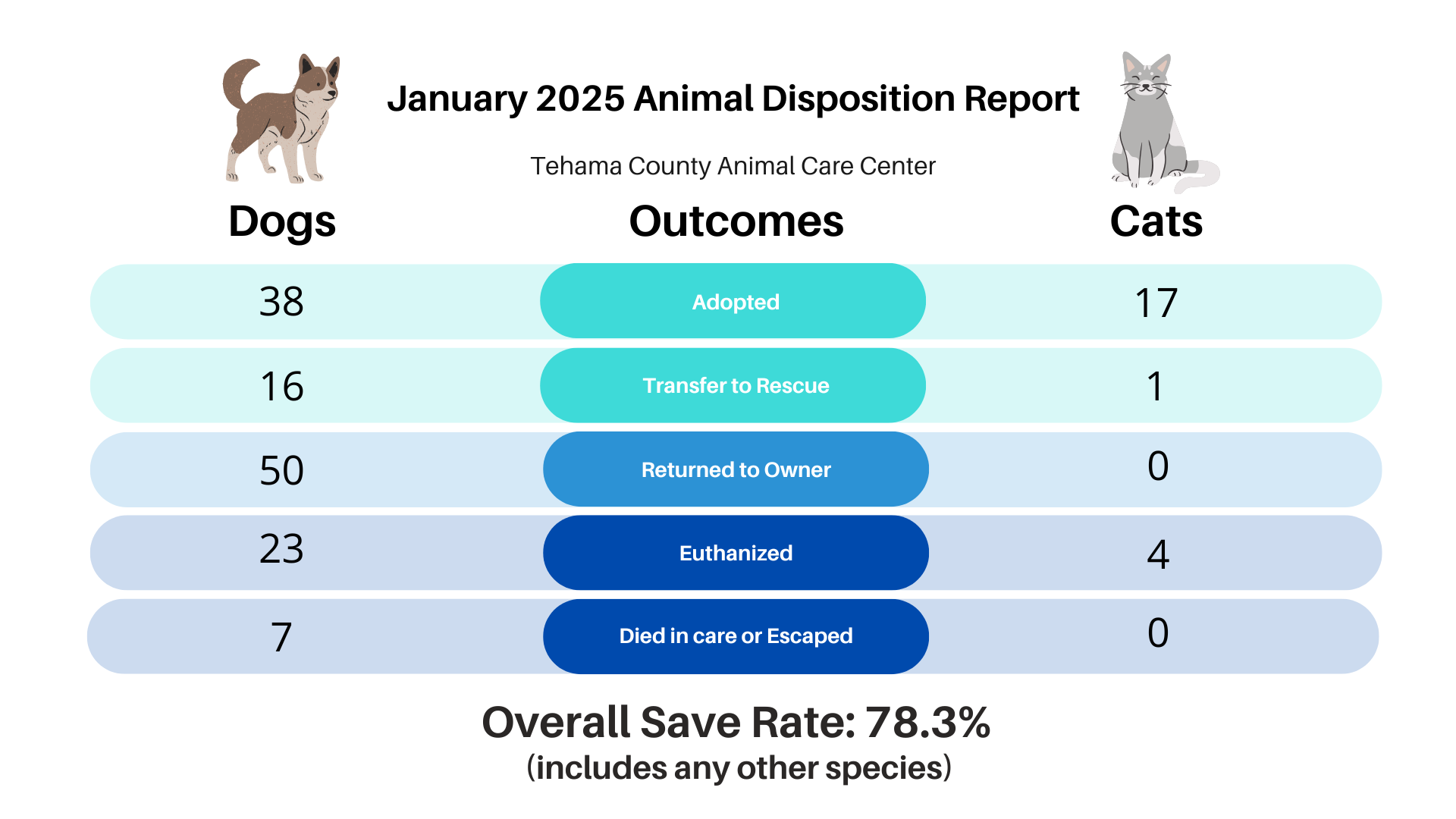 January 2025 Animal Disposition Report

Tehama County Animal Care Center

| Dogs | Outcomes | Cats |
|---|---|---|
| 38 | Adopted | 17 |
| 16 | Transfer to Rescue | 1 |
| 50 | Returned to Owner | 0 |
| 23 | Euthanized | 4 |
| 7 | Died in care or Escaped | 0 |

Overall Save Rate: 78.3%
(includes any other species)